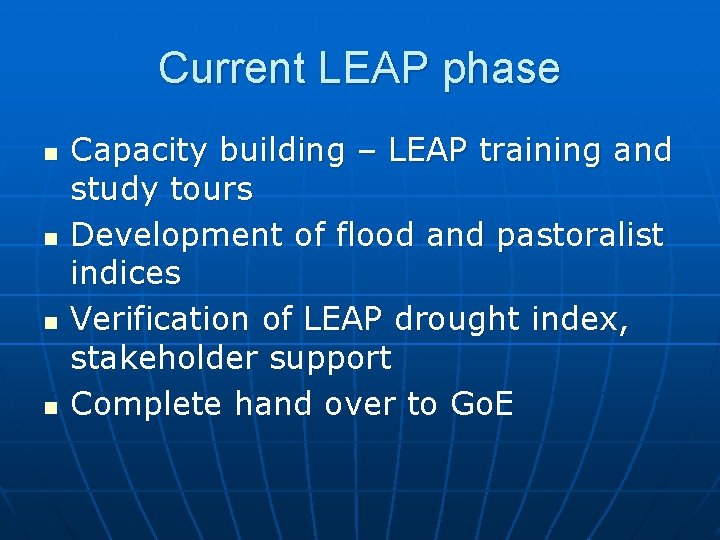 Current LEAP phase

- Capacity building – LEAP training and study tours
- Development of flood and pastoralist indices
- Verification of LEAP drought index, stakeholder support
- Complete hand over to GoE